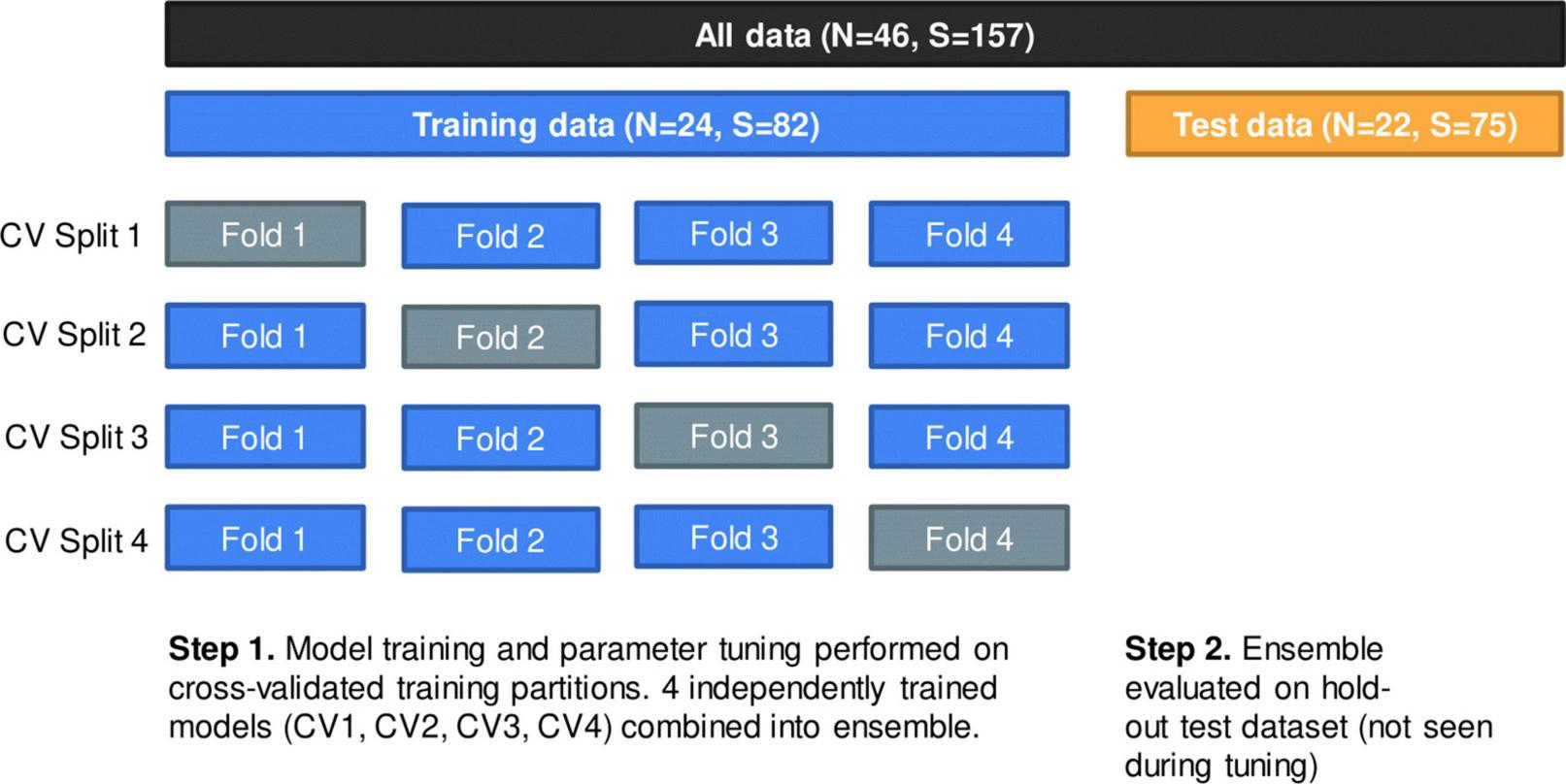 All data (N=46, S=157)

Training data (N=24, S=82)

Test data (N=22, S=75)

CV Split 1 Fold 1 Fold 2 Fold 3 Fold 4

CV Split 2 Fold 1 Fold 2 Fold 3 Fold 4

CV Split 3 Fold 1 Fold 2 Fold 3 Fold 4

CV Split 4 Fold 1 Fold 2 Fold 3 Fold 4

**Step 1.** Model training and parameter tuning performed on cross-validated training partitions. 4 independently trained models (CV1, CV2, CV3, CV4) combined into ensemble.

**Step 2.** Ensemble evaluated on hold-out test dataset (not seen during tuning)